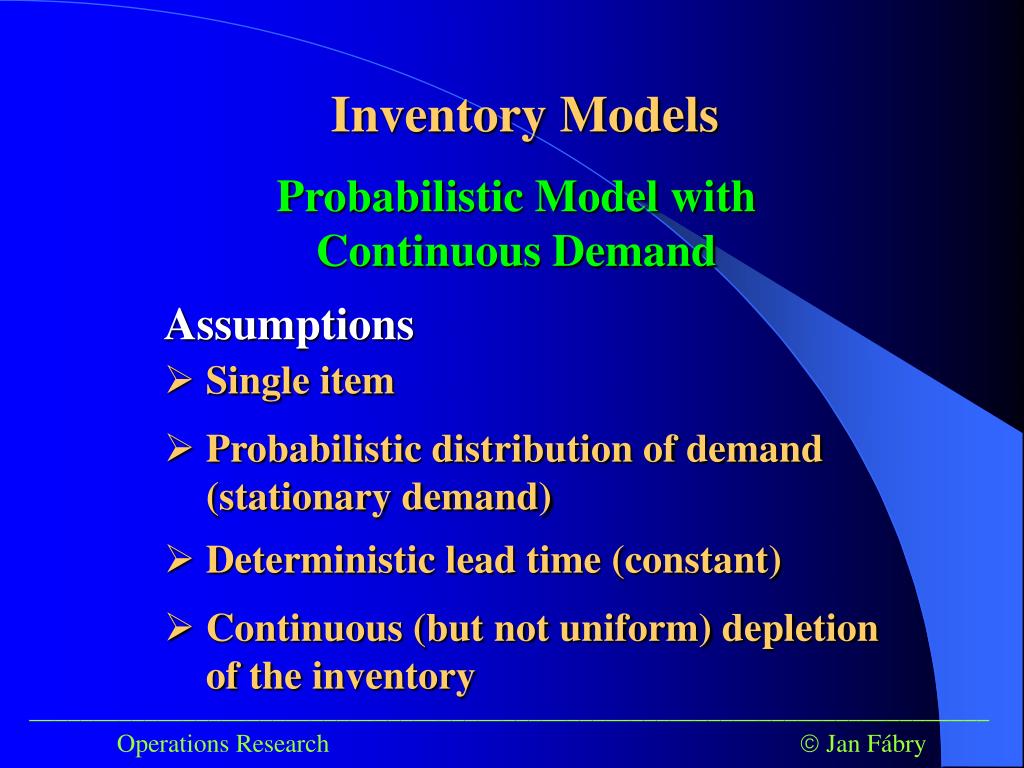 Inventory Models

Probabilistic Model with Continuous Demand

Assumptions

➢ Single item

➢ Probabilistic distribution of demand (stationary demand)

➢ Deterministic lead time (constant)

➢ Continuous (but not uniform) depletion of the inventory

Operations Research

© Jan Fábry